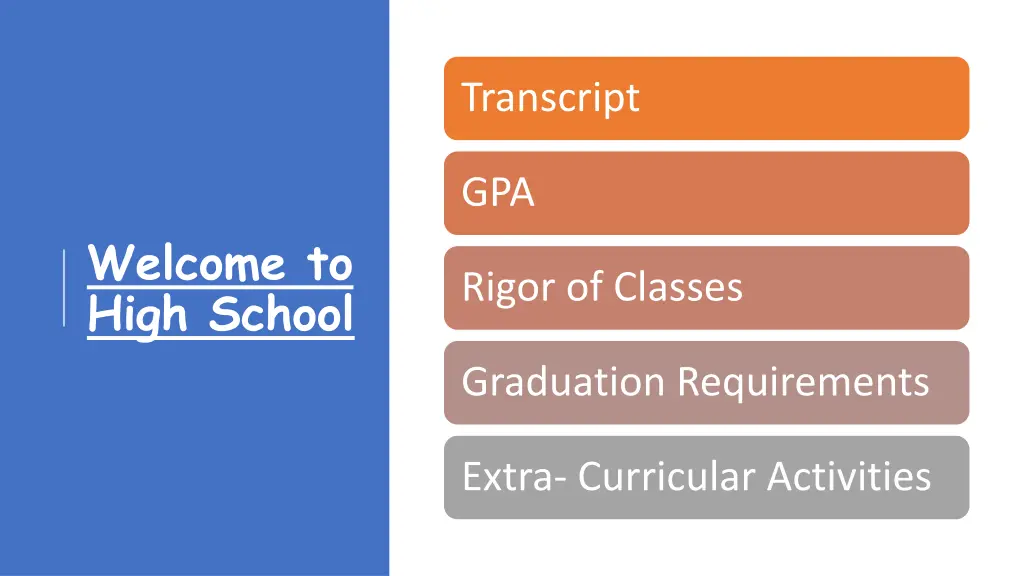 Welcome to High School

Transcript

GPA

Rigor of Classes

Graduation Requirements

Extra- Curricular Activities